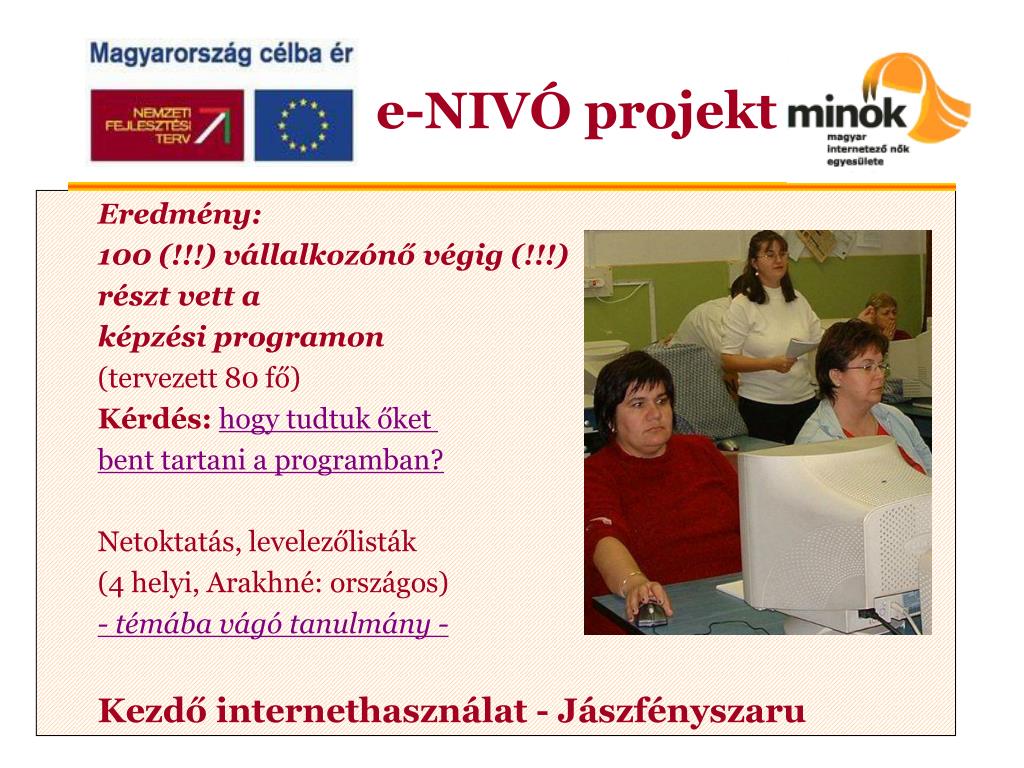 Magyarország célba ér

NEMZETI FEJLESZTÉSI TERV

e-NIVÓ projekt

minok
magyar internetező nők egyesülete

Eredmény:
100 (!!!) vállalkozónő végig (!!!) részt vett a képzési programon
(tervezett 80 fő)
Kérdés: hogy tudtuk őket bent tartani a programban?

Netoktatás, levelezőlisták
(4 helyi, Arakhné: országos)
- témába vágó tanulmány -

Kezdő internethasználat - Jászfényszaru